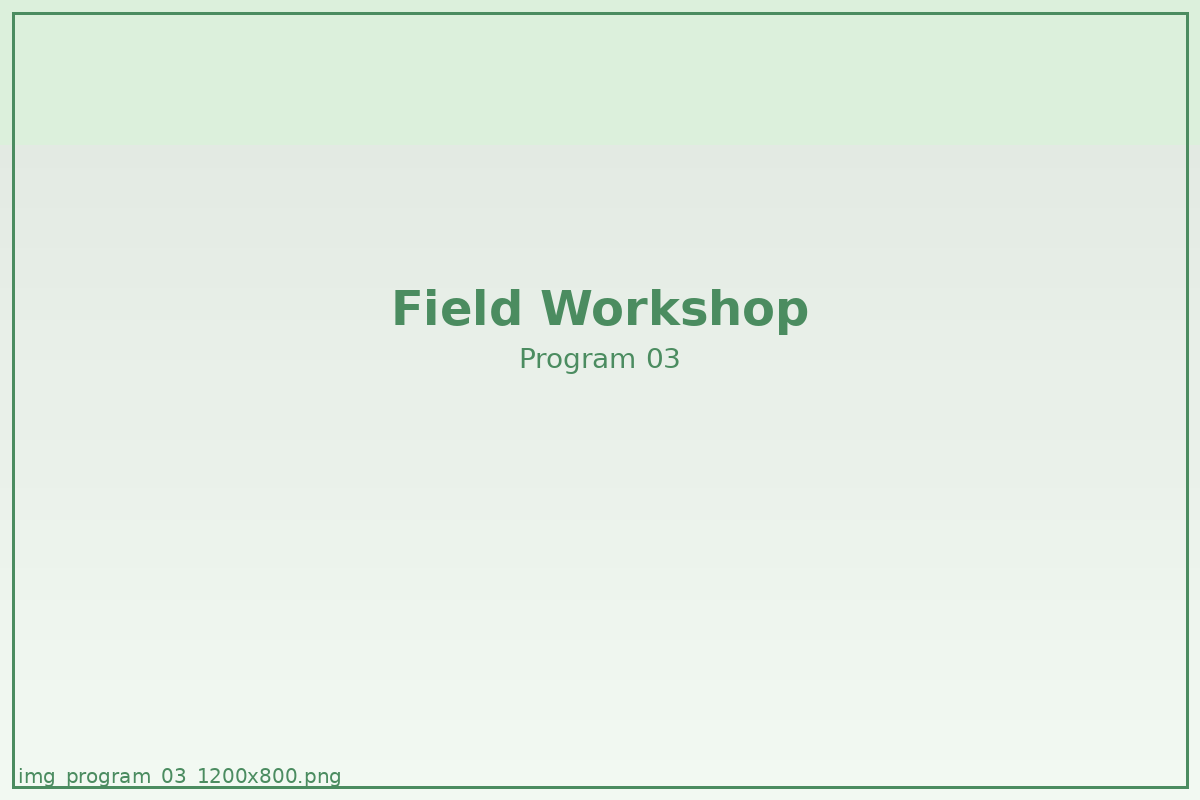 Field Workshop

Program 03

img_program_03_1200x800.png